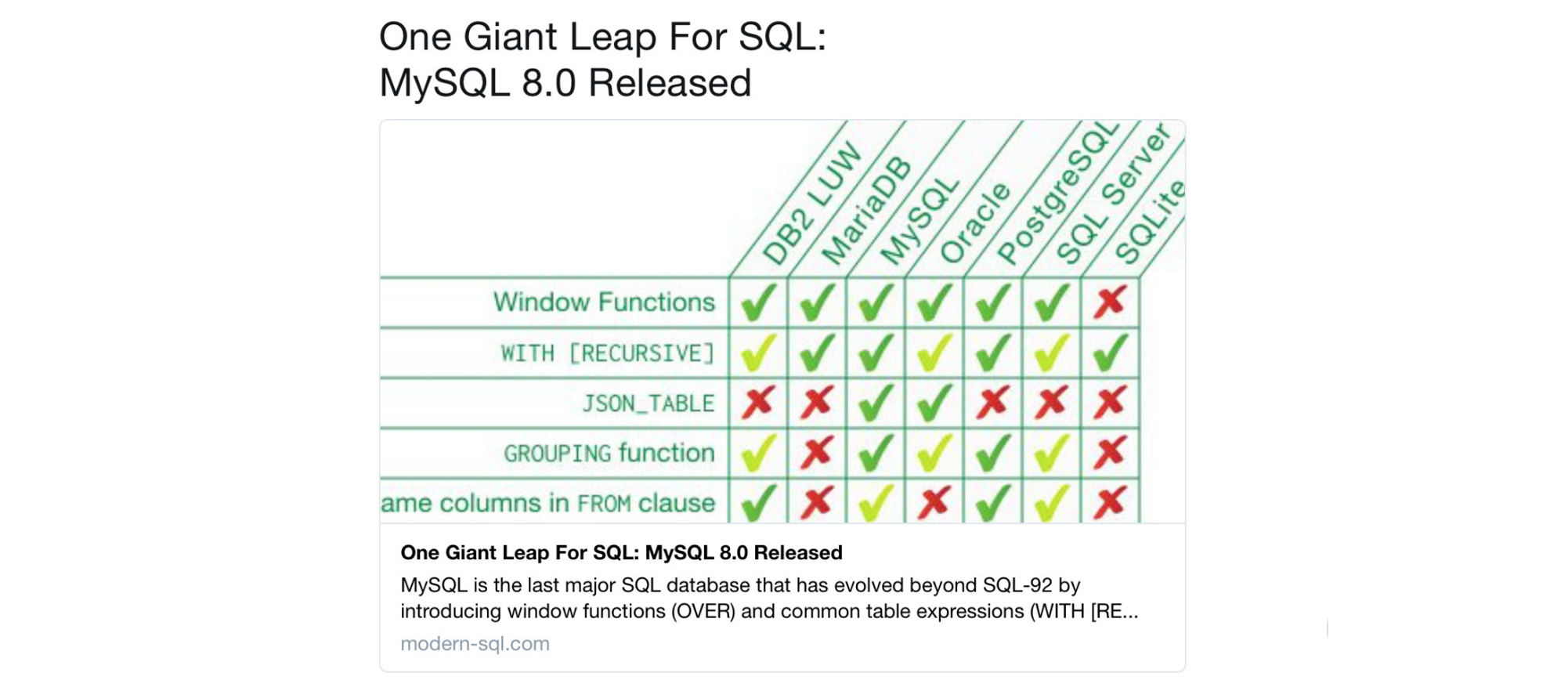 One Giant Leap For SQL:
MySQL 8.0 Released

| | DB2 LUW | MariaDB | MySQL | Oracle | PostgreSQL | SQL Server | SQLite |
|---|---|---|---|---|---|---|---|
| Window Functions | ✓ | ✓ | ✓ | ✓ | ✓ | ✓ | ✗ |
| WITH [RECURSIVE] | ✓ | ✓ | ✓ | ✓ | ✓ | ✓ | ✓ |
| JSON_TABLE | ✗ | ✗ | ✓ | ✓ | ✗ | ✗ | ✗ |
| GROUPING function | ✓ | ✗ | ✓ | ✓ | ✓ | ✓ | ✗ |
| ame columns in FROM clause | ✓ | ✗ | ✓ | ✗ | ✓ | ✓ | ✗ |

One Giant Leap For SQL: MySQL 8.0 Released
MySQL is the last major SQL database that has evolved beyond SQL-92 by introducing window functions (OVER) and common table expressions (WITH [RE...
modern-sql.com